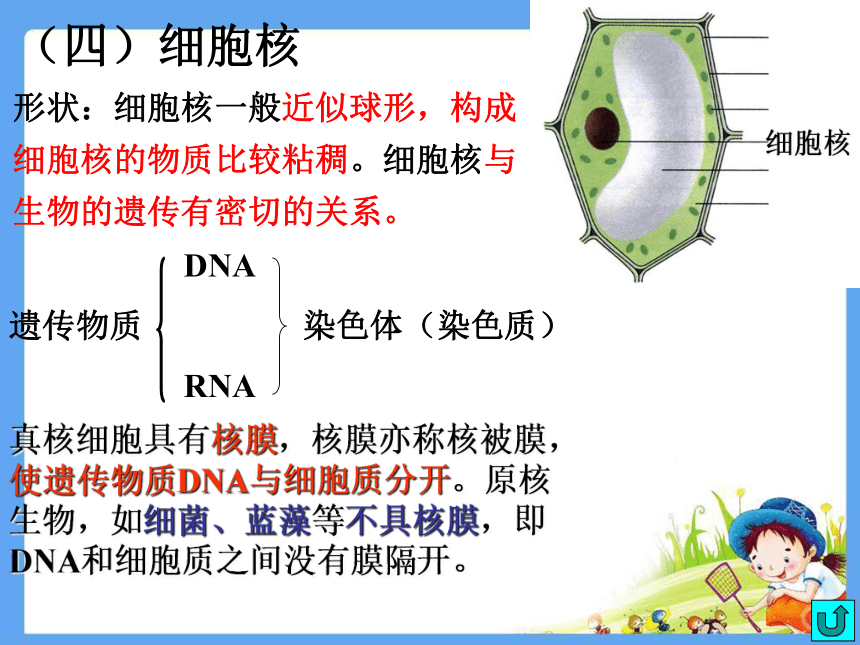 （四）细胞核

形状：细胞核一般近似球形，构成细胞核的物质比较粘稠。细胞核与生物的遗传有密切的关系。

细胞核

遗传物质 DNA RNA 染色体（染色质）

真核细胞具有核膜，核膜亦称核被膜，使遗传物质DNA与细胞质分开。原核生物，如细菌、蓝藻等不具核膜，即DNA和细胞质之间没有膜隔开。